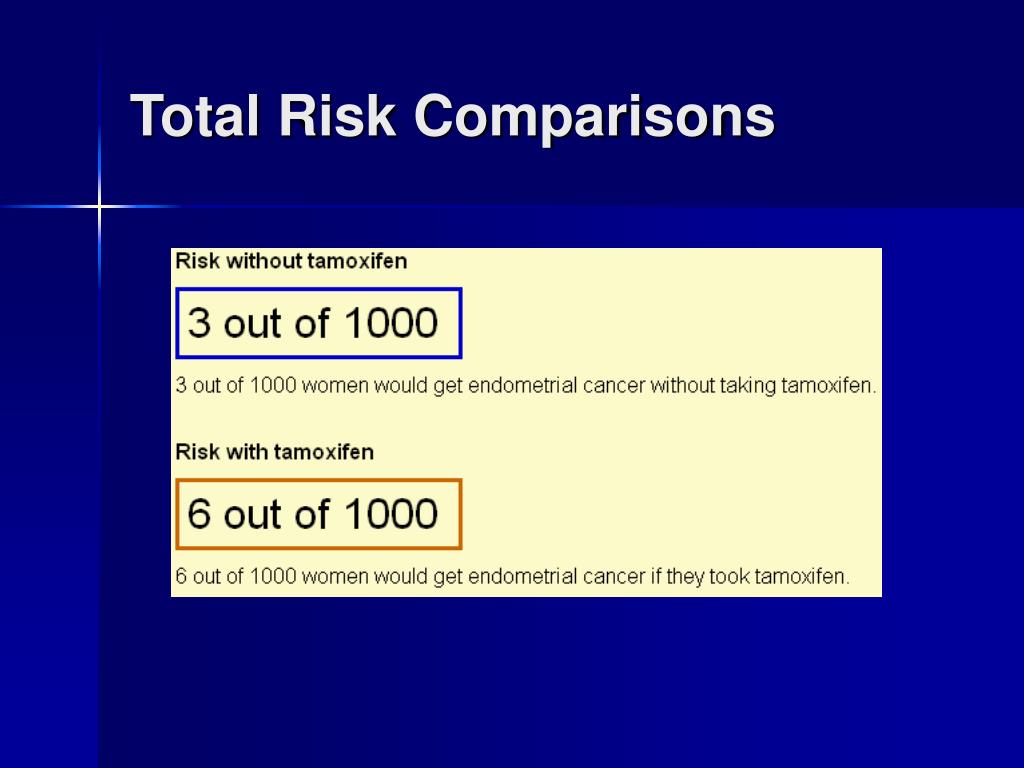 Total Risk Comparisons

Risk without tamoxifen

3 out of 1000

3 out of 1000 women would get endometrial cancer without taking tamoxifen.

Risk with tamoxifen

6 out of 1000

6 out of 1000 women would get endometrial cancer if they took tamoxifen.